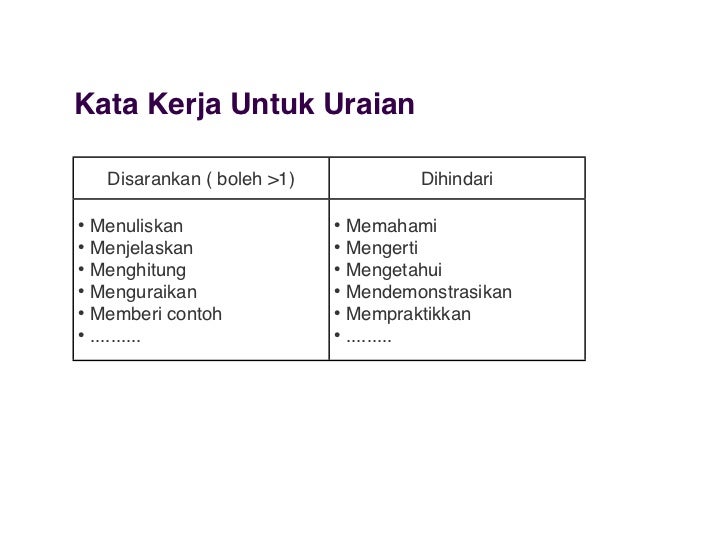 Kata Kerja Untuk Uraian

| Disarankan ( boleh >1) | Dihindari |
|---|---|
| • Menuliskan<br>• Menjelaskan<br>• Menghitung<br>• Menguraikan<br>• Memberi contoh<br>• .......... | • Memahami<br>• Mengerti<br>• Mengetahui<br>• Mendemonstrasikan<br>• Mempraktikkan<br>• ......... |